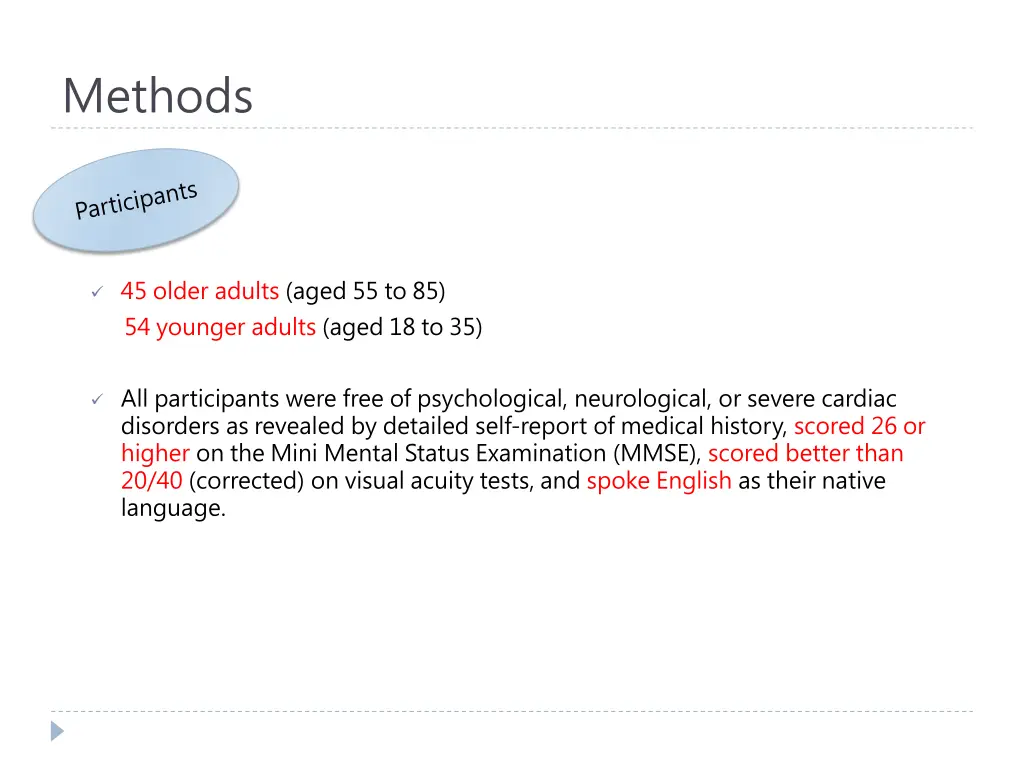 Methods

Participants

✓ 45 older adults (aged 55 to 85)
54 younger adults (aged 18 to 35)

✓ All participants were free of psychological, neurological, or severe cardiac disorders as revealed by detailed self-report of medical history, scored 26 or higher on the Mini Mental Status Examination (MMSE), scored better than 20/40 (corrected) on visual acuity tests, and spoke English as their native language.